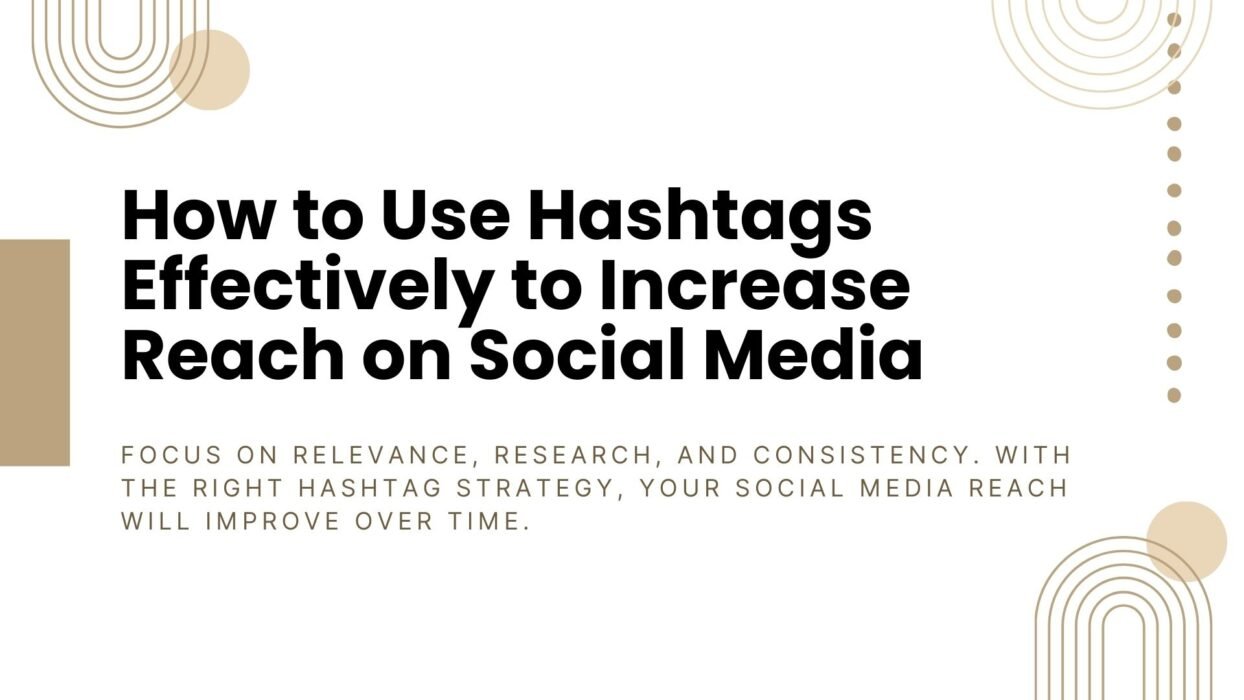 How to Use Hashtags Effectively to Increase Reach on Social Media

FOCUS ON RELEVANCE, RESEARCH, AND CONSISTENCY. WITH THE RIGHT HASHTAG STRATEGY, YOUR SOCIAL MEDIA REACH WILL IMPROVE OVER TIME.